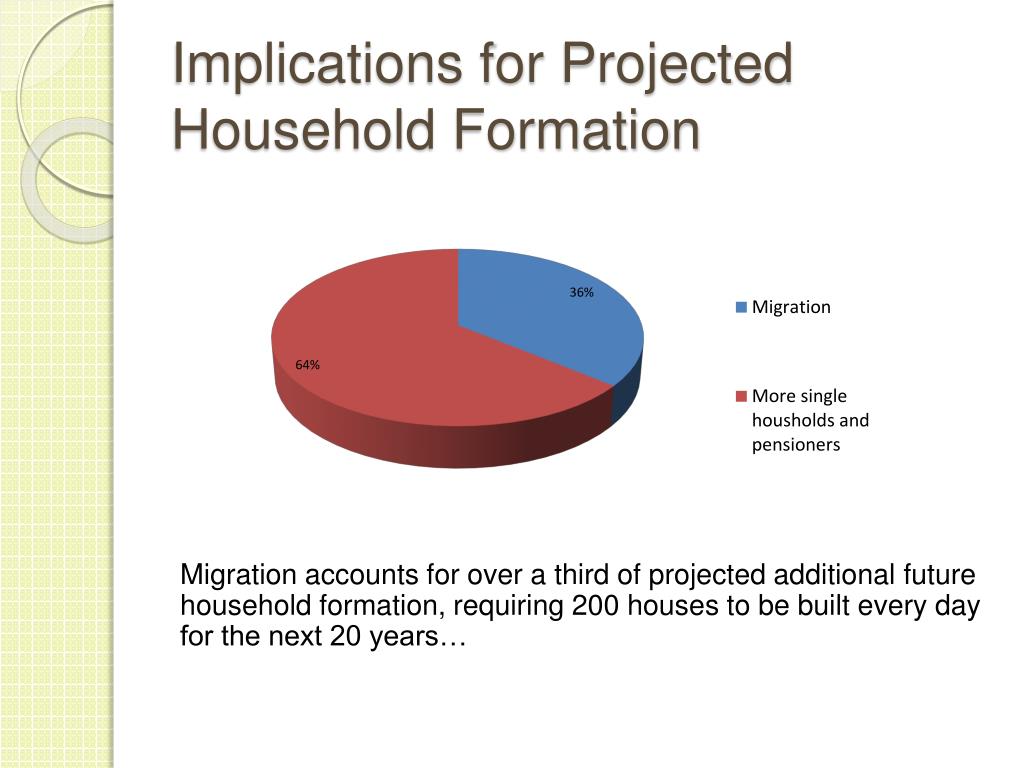 Implications for Projected Household Formation

36%

64%

Migration

More single housholds and pensioners

Migration accounts for over a third of projected additional future household formation, requiring 200 houses to be built every day for the next 20 years…